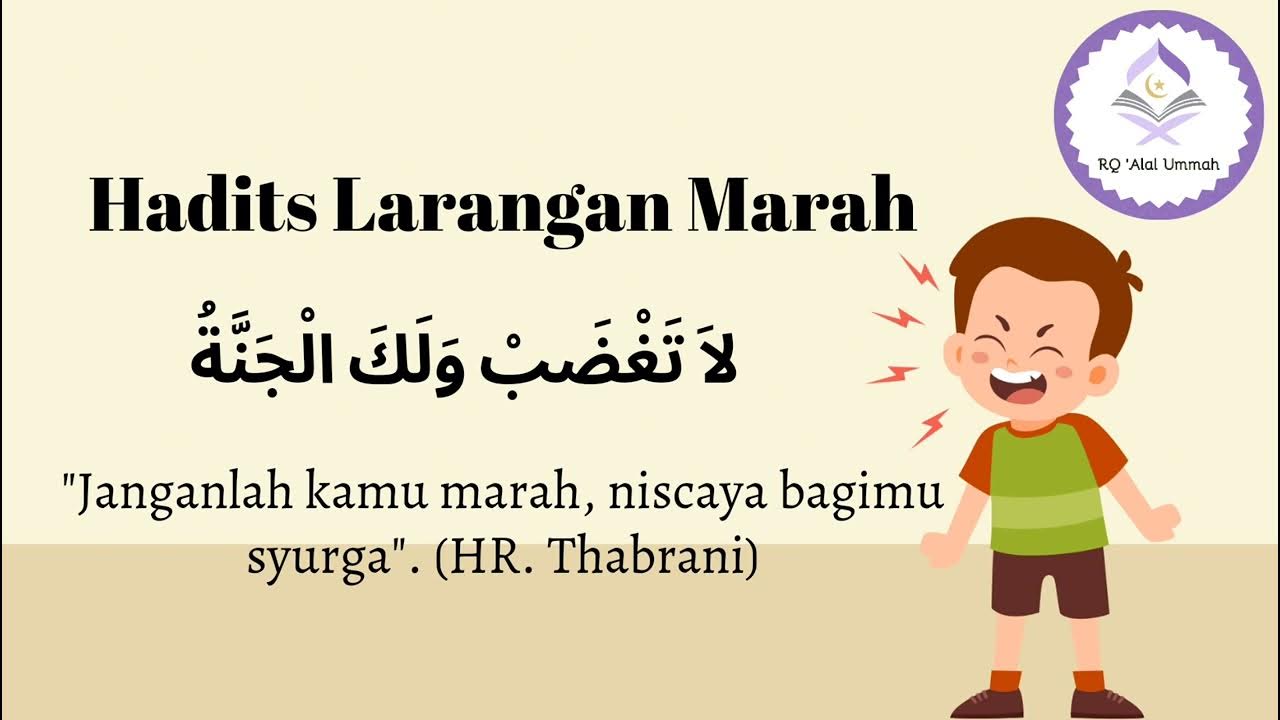 RQ 'Alal Ummah

Hadits Larangan Marah

لاَ تَغْضَبْ وَلَكَ الْجَنَّةُ

"Janganlah kamu marah, niscaya bagimu syurga". (HR. Thabrani)